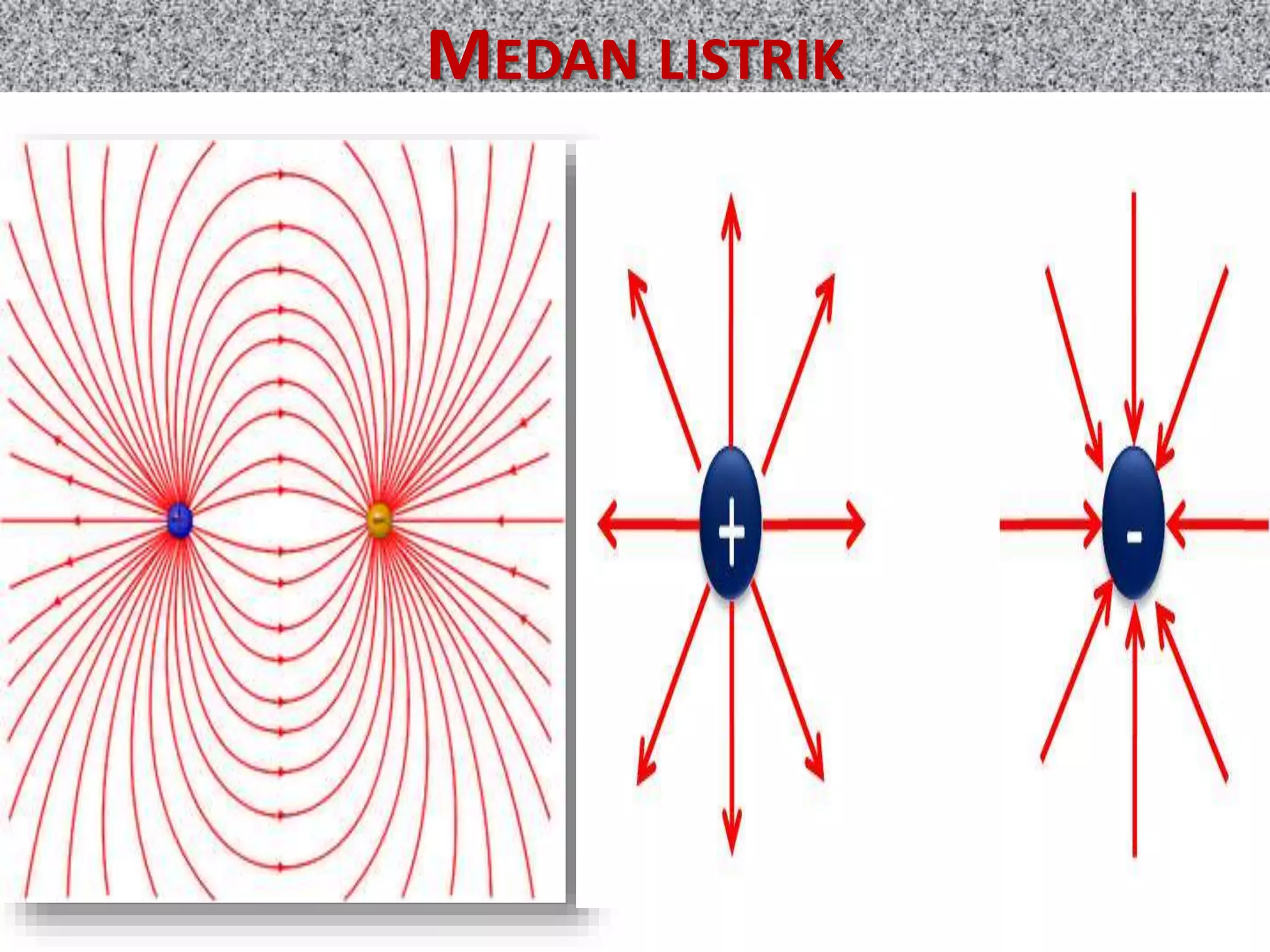 MEDAN LISTRIK

+

-